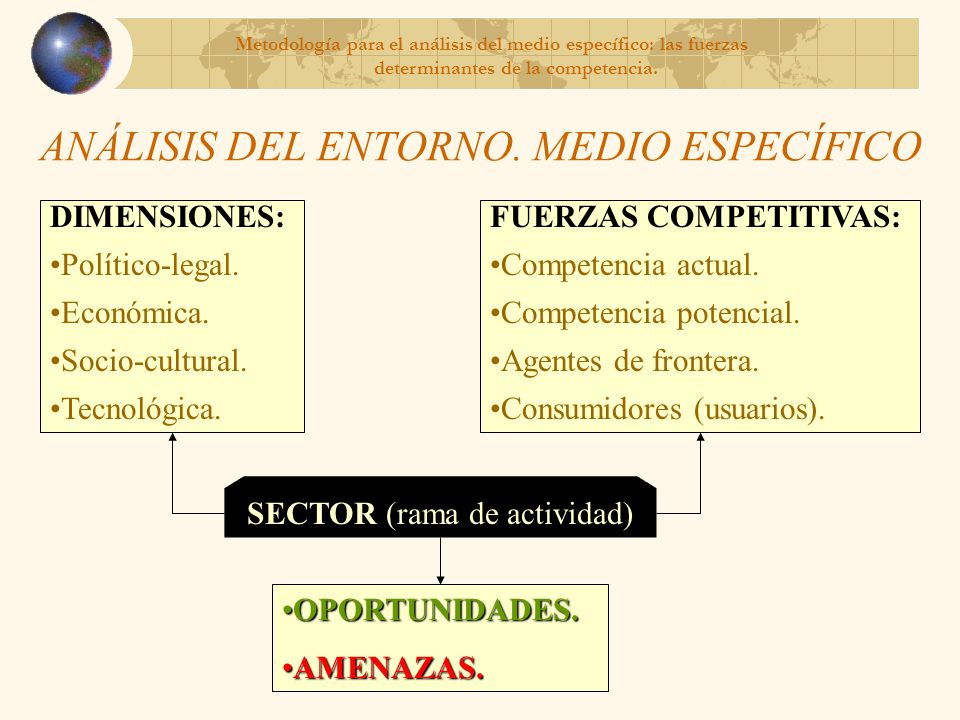 Metodología para el análisis del medio específico: las fuerzas determinantes de la competencia.

ANÁLISIS DEL ENTORNO. MEDIO ESPECÍFICO

DIMENSIONES:
•Político-legal.
•Económica.
•Socio-cultural.
•Tecnológica.

FUERZAS COMPETITIVAS:
•Competencia actual.
•Competencia potencial.
•Agentes de frontera.
•Consumidores (usuarios).

SECTOR (rama de actividad)

•OPORTUNIDADES.
•AMENAZAS.